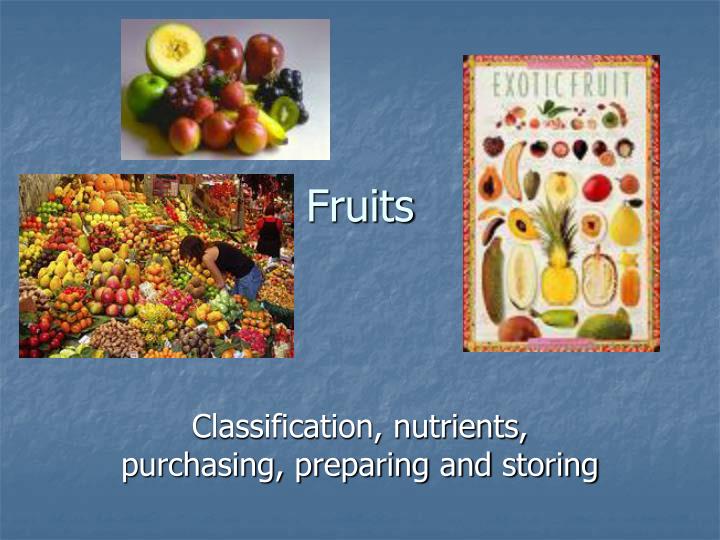 EXOTIC FRUIT

Fruits

Classification, nutrients, purchasing, preparing and storing